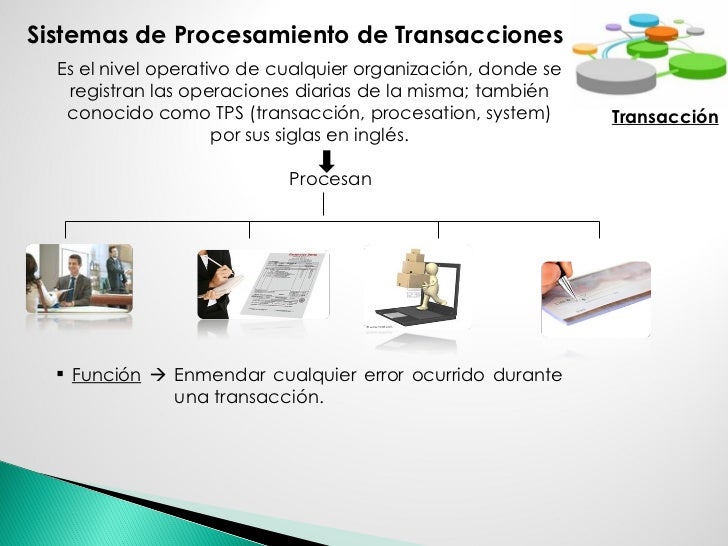 Sistemas de Procesamiento de Transacciones

Es el nivel operativo de cualquier organización, donde se registran las operaciones diarias de la misma; también conocido como TPS (transacción, procesation, system) por sus siglas en inglés.

Transacción

Procesan

▪ Función → Enmendar cualquier error ocurrido durante una transacción.